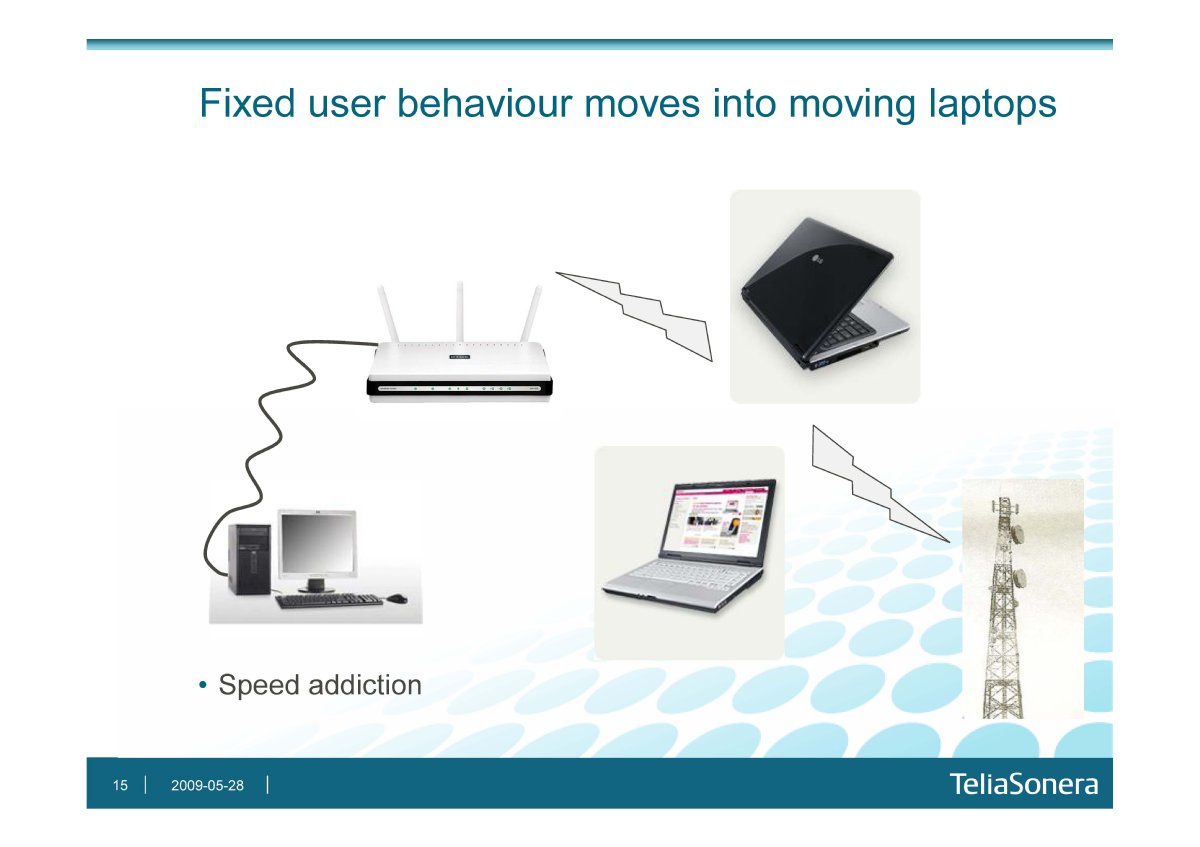 Fixed user behaviour moves into moving laptops

• Speed addiction

15 | 2009-05-28 |

TeliaSonera